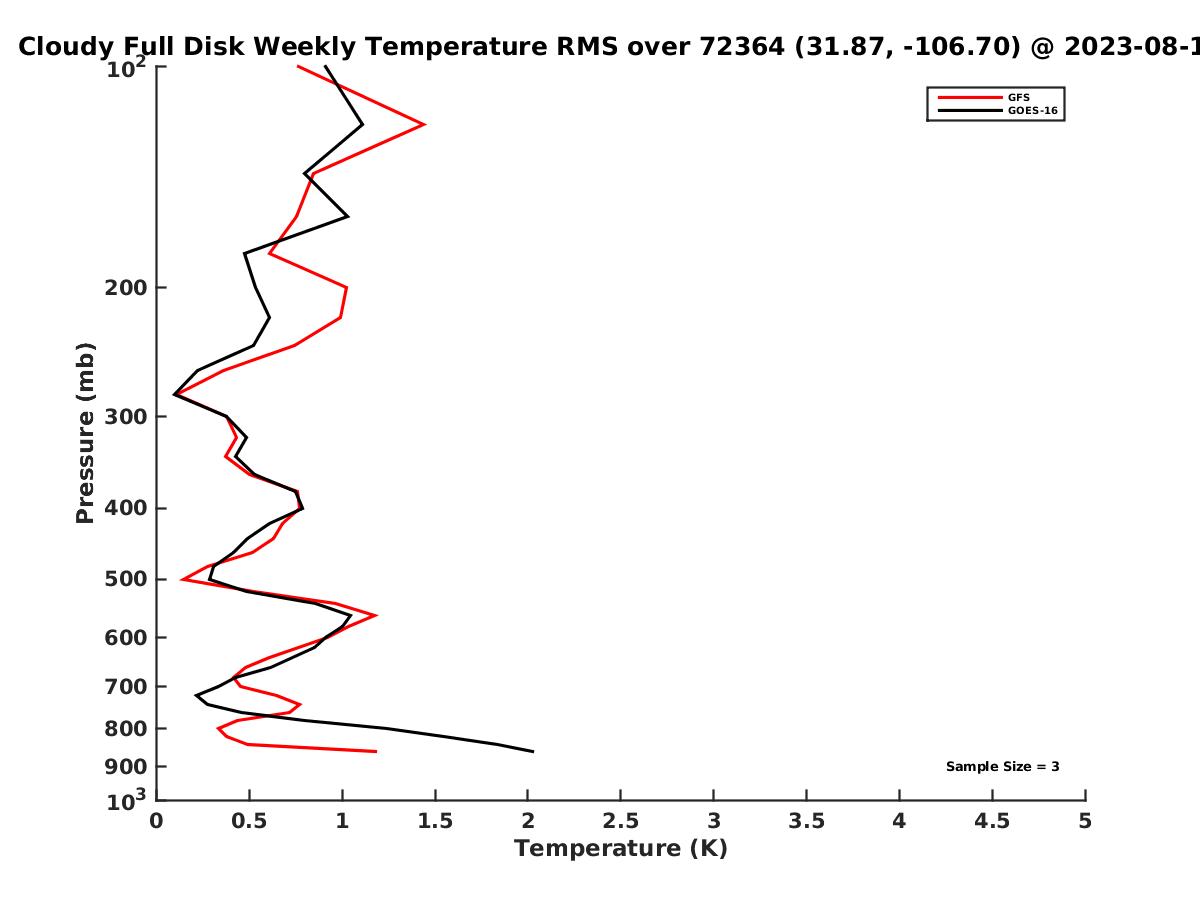 Cloudy Full Disk Weekly Temperature RMS over 72364 (31.87, -106.70) @ 2023-08-1

GFS
GOES-16

Pressure (mb)

$10^2$
200
300
400
500
600
700
800
900
$10^3$

Sample Size = 3

0
0.5
1
1.5
2
2.5
3
3.5
4
4.5
5

Temperature (K)